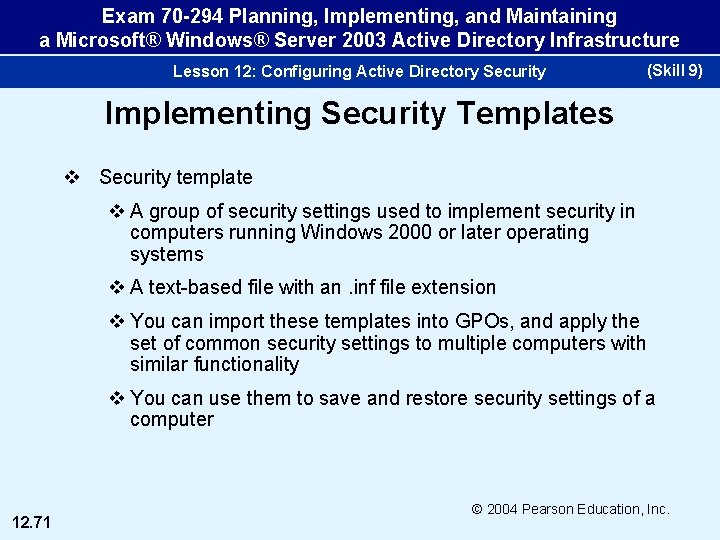 Exam 70-294 Planning, Implementing, and Maintaining a Microsoft® Windows® Server 2003 Active Directory Infrastructure

Lesson 12: Configuring Active Directory Security

(Skill 9)

Implementing Security Templates

❖ Security template

❖ A group of security settings used to implement security in computers running Windows 2000 or later operating systems

❖ A text-based file with an .inf file extension

❖ You can import these templates into GPOs, and apply the set of common security settings to multiple computers with similar functionality

❖ You can use them to save and restore security settings of a computer

© 2004 Pearson Education, Inc.

12.71